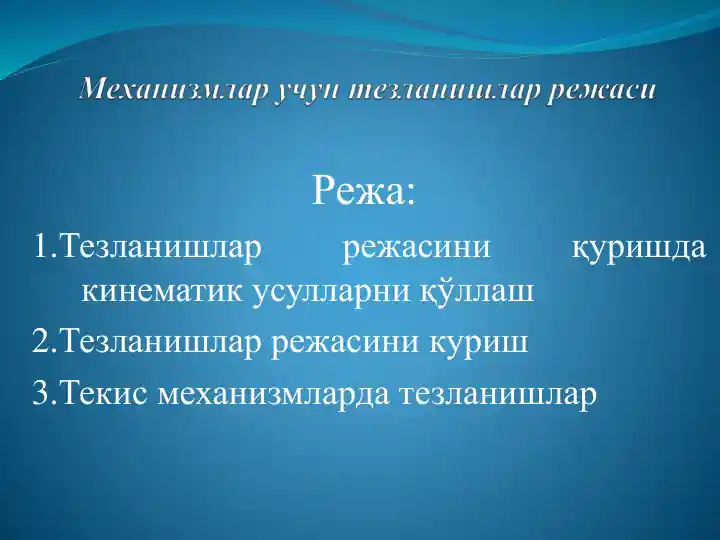 Механизмлар учун тезланишлар режаси

Режа:

1.Тезланишлар режасини қуришда кинематик усулларни қўллаш

2.Тезланишлар режасини куриш

3.Текис механизмларда тезланишлар